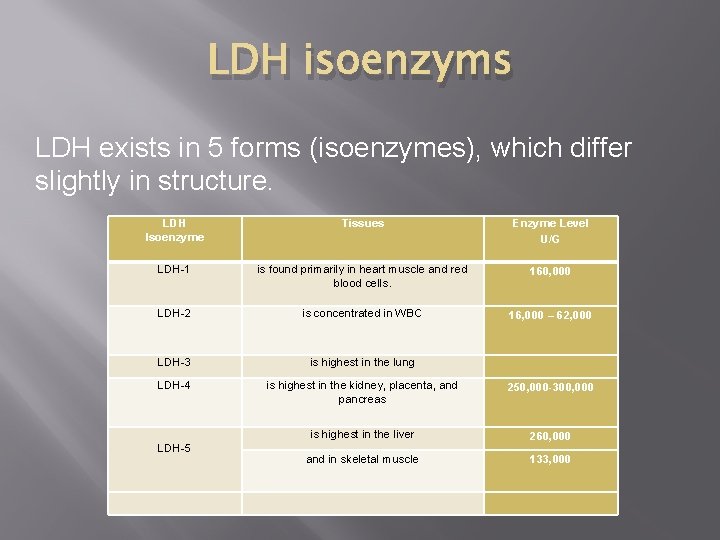 LDH isoenzyms

LDH exists in 5 forms (isoenzymes), which differ slightly in structure.

| LDH Isoenzyme | Tissues | Enzyme Level U/G |
|---|---|---|
| LDH-1 | is found primarily in heart muscle and red blood cells. | 160,000 |
| LDH-2 | is concentrated in WBC | 16,000 – 62,000 |
| LDH-3 | is highest in the lung | |
| LDH-4 | is highest in the kidney, placenta, and pancreas | 250,000-300,000 |
| LDH-5 | is highest in the liver | 260,000 |
| | and in skeletal muscle | 133,000 |
| | | |